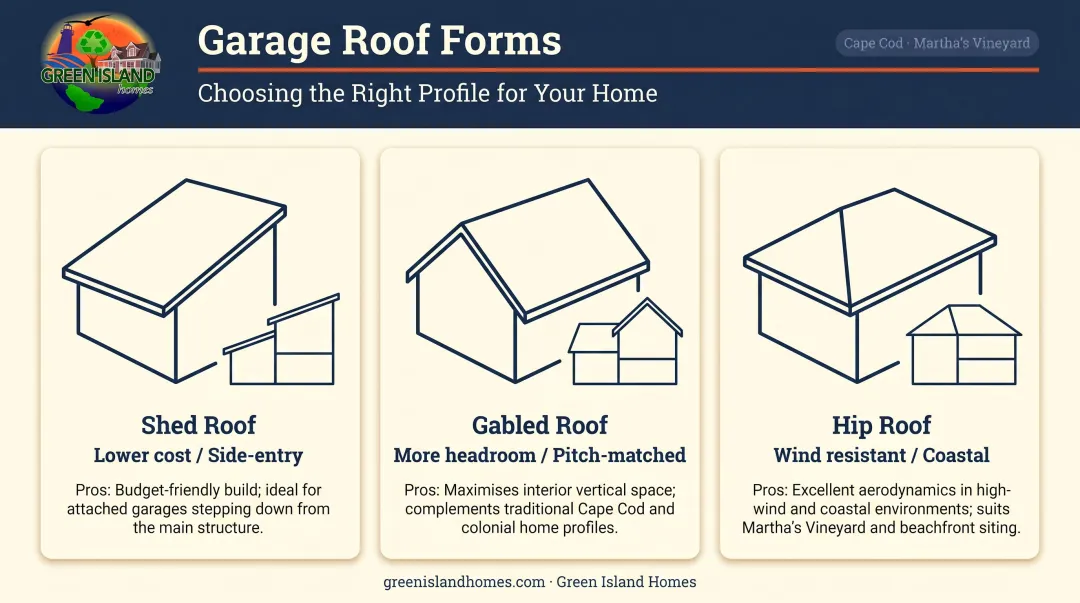 GREEN ISLAND homes

Garage Roof Forms

Cape Cod · Martha's Vineyard

Choosing the Right Profile for Your Home

Shed Roof
Lower cost / Side-entry
Pros: Budget-friendly build; ideal for attached garages stepping down from the main structure.

Gabled Roof
More headroom / Pitch-matched
Pros: Maximises interior vertical space; complements traditional Cape Cod and colonial home profiles.

Hip Roof
Wind resistant / Coastal
Pros: Excellent aerodynamics in high-wind and coastal environments; suits Martha's Vineyard and beachfront siting.

greenislandhomes.com · Green Island Homes